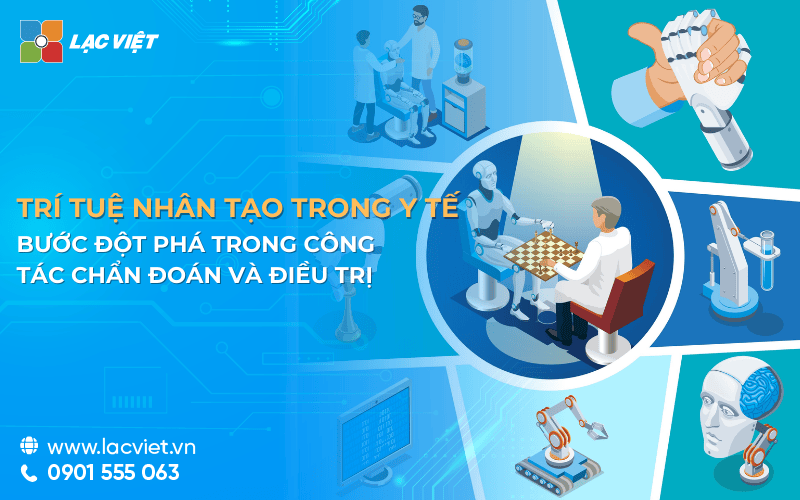 LẠC VIỆT

TRÍ TUỆ NHÂN TẠO TRONG Y TẾ
BƯỚC ĐỘT PHÁ TRONG CÔNG TÁC CHẨN ĐOÁN VÀ ĐIỀU TRỊ

www.lacviet.vn
0901 555 063